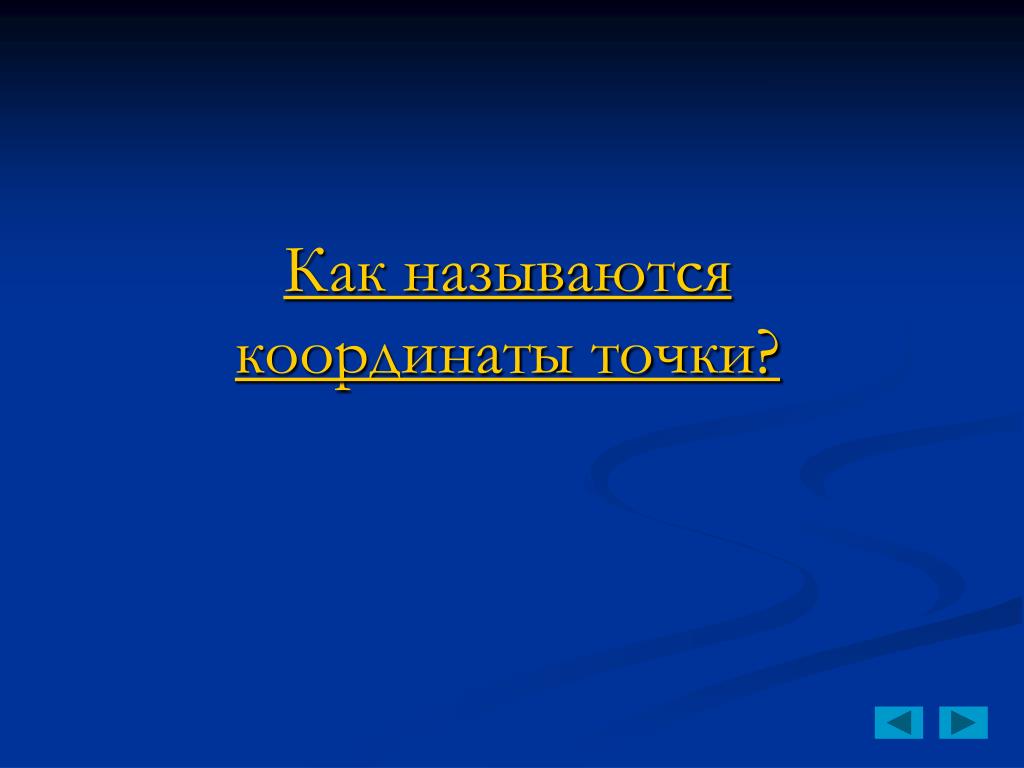 Как называются координаты точки?